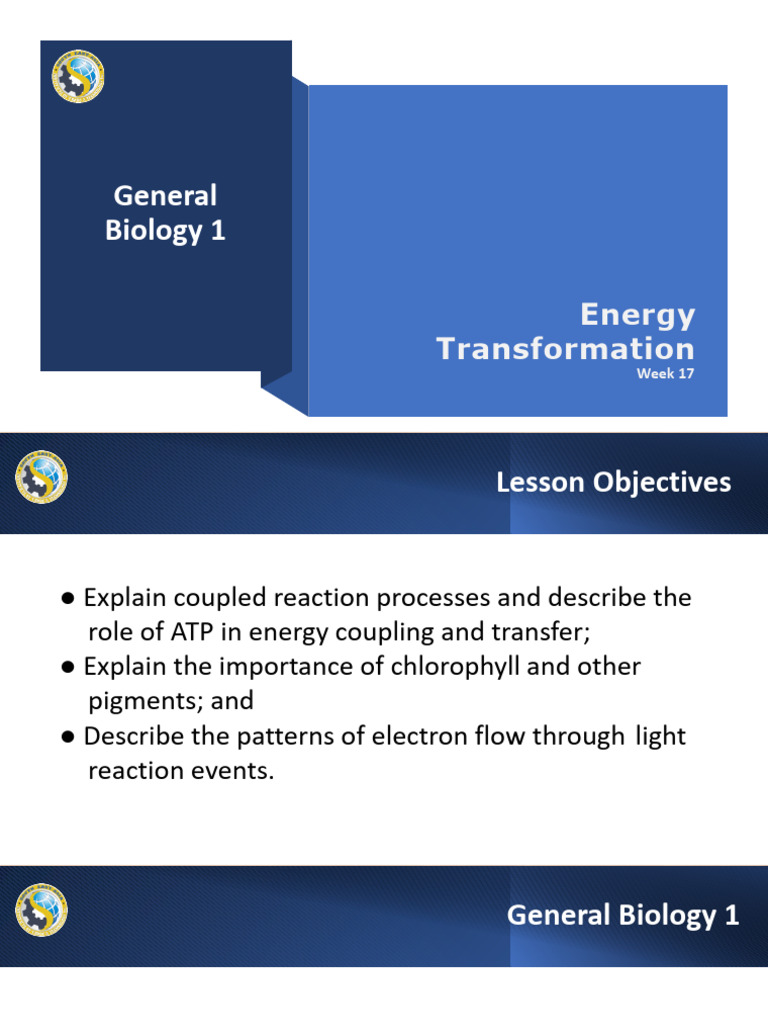 General Biology 1

Energy Transformation
Week 17

Lesson Objectives

● Explain coupled reaction processes and describe the role of ATP in energy coupling and transfer;
● Explain the importance of chlorophyll and other pigments; and
● Describe the patterns of electron flow through light reaction events.

General Biology 1